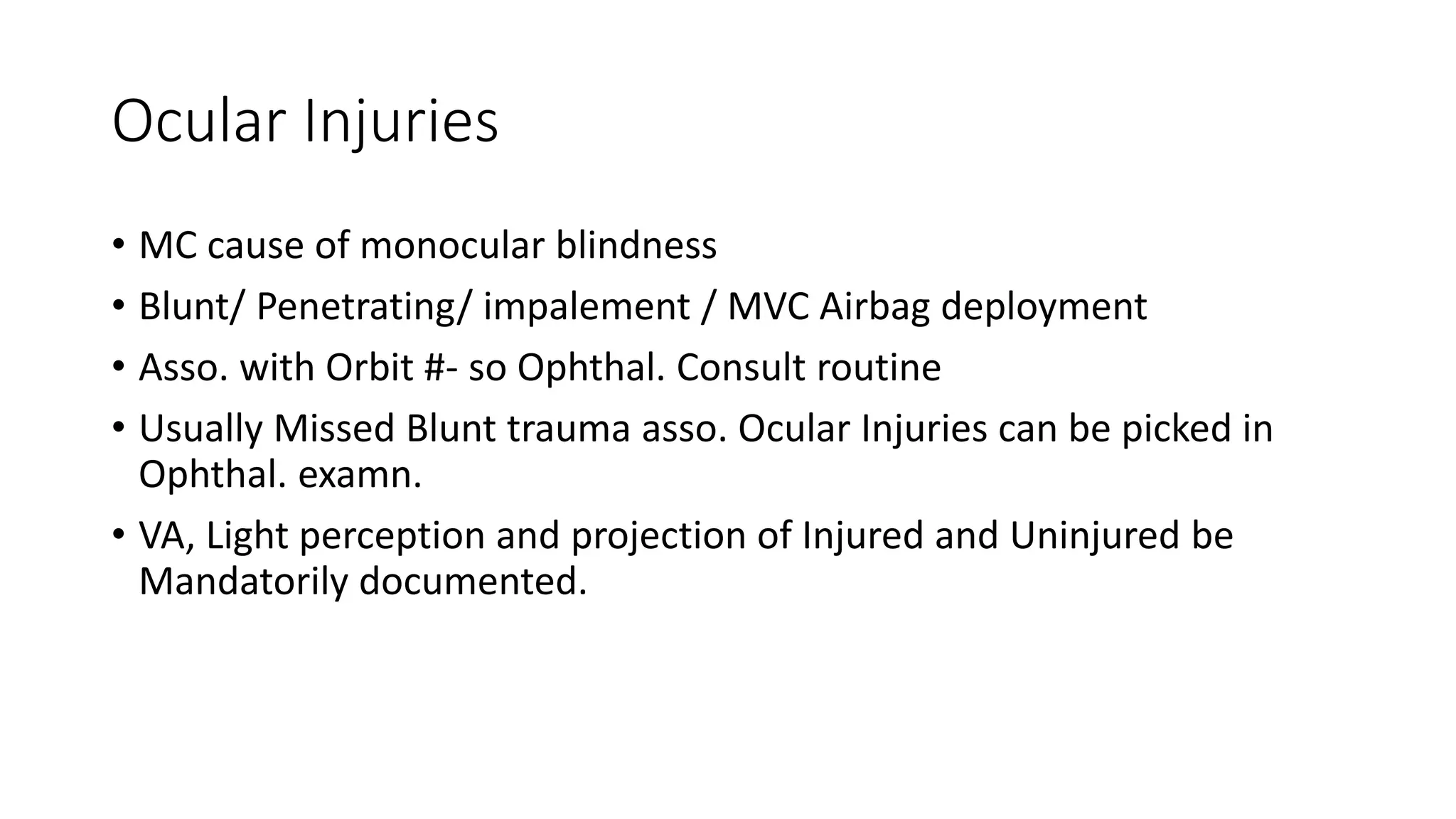 Ocular Injuries

• MC cause of monocular blindness
• Blunt/ Penetrating/ impalement / MVC Airbag deployment
• Asso. with Orbit #- so Ophthal. Consult routine
• Usually Missed Blunt trauma asso. Ocular Injuries can be picked in Ophthal. examn.
• VA, Light perception and projection of Injured and Uninjured be Mandatorily documented.